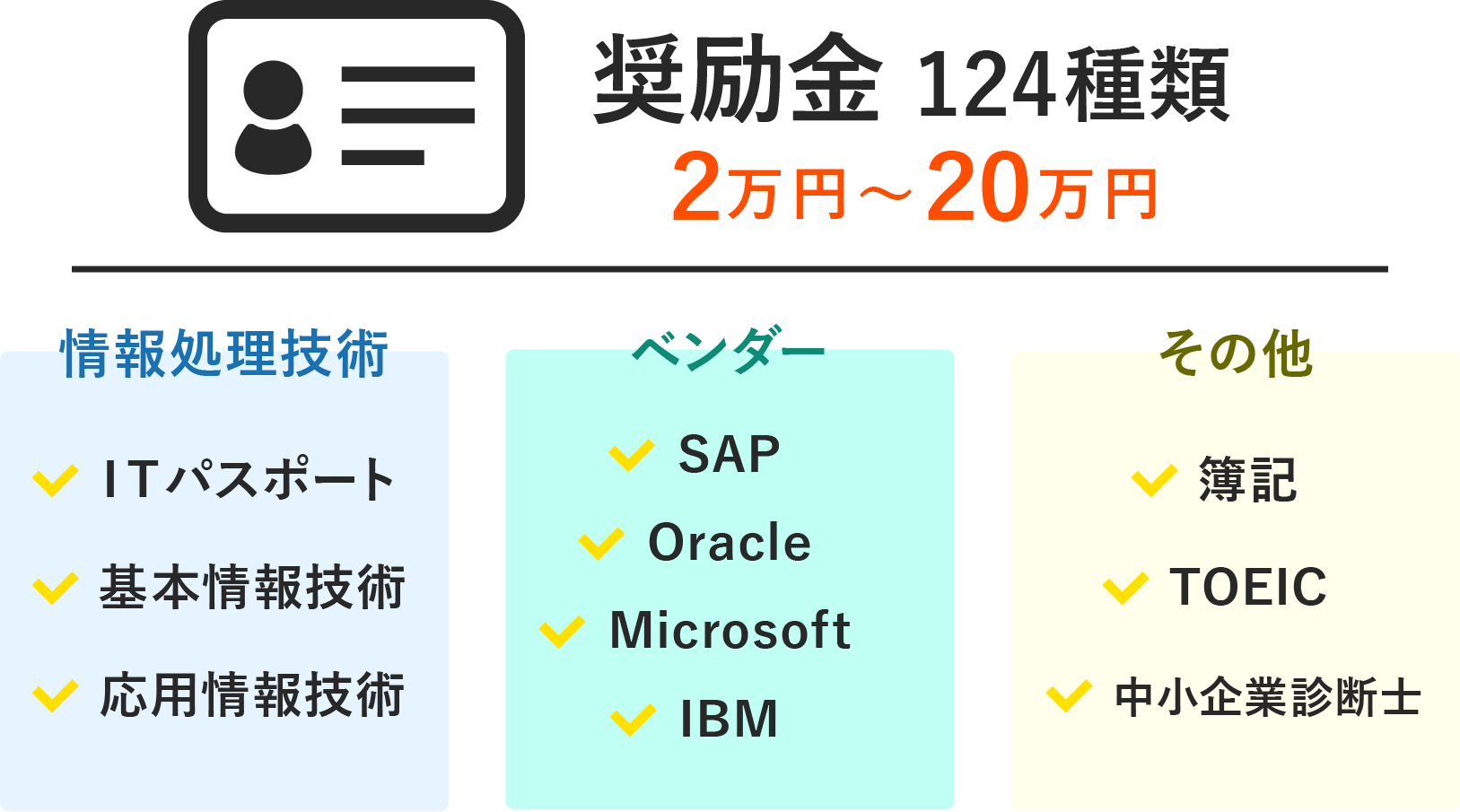 奨励金 124種類
2万円～20万円

情報処理技術

ITパスポート

基本情報技術

応用情報技術

ベンダー

SAP

Oracle

Microsoft

IBM

その他

簿記

TOEIC

中小企業診断士